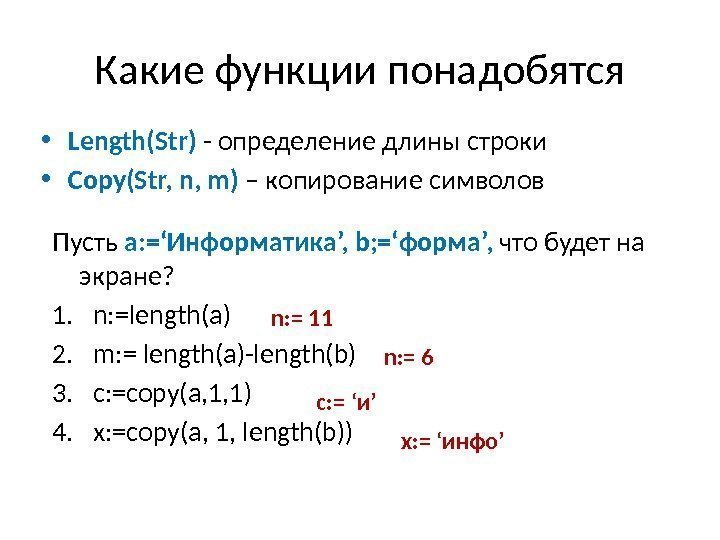 Какие функции понадобятся

• Length(Str) - определение длины строки
• Copy(Str, n, m) – копирование символов

Пусть a:=‘Информатика’, b;=‘форма’, что будет на экране?

1. n:=length(a)
n:= 11
2. m:= length(a)-length(b)
n:= 6
3. c:=copy(a,1,1)
c:= ‘и’
4. x:=copy(a, 1, length(b))
x:= ‘инфо’